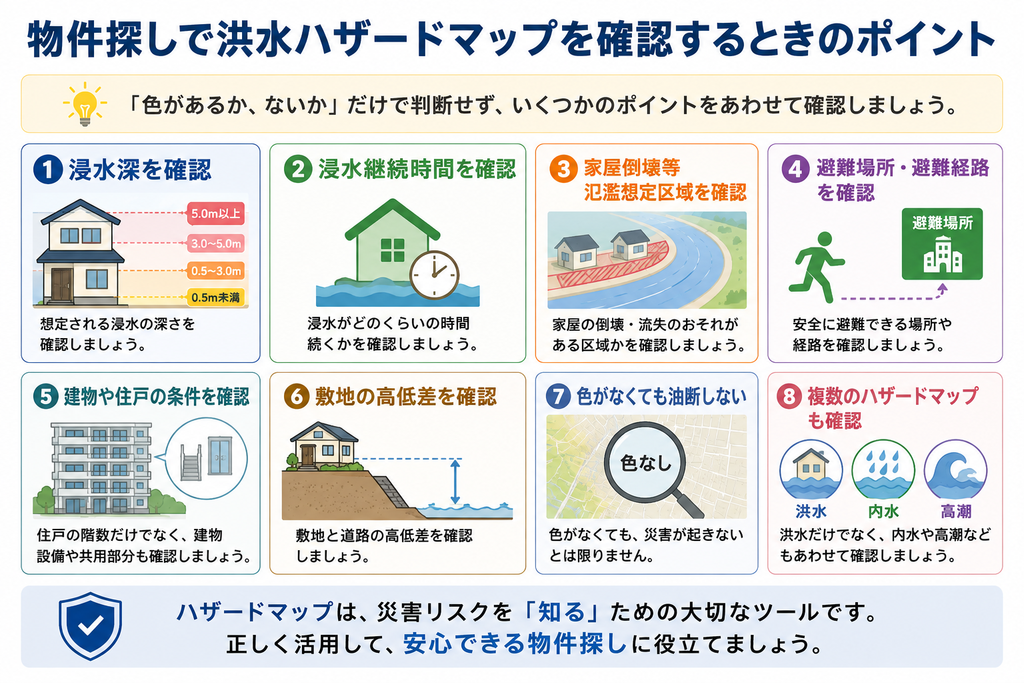 物件探しで洪水ハザードマップを確認するときのポイント

「色があるか、ないか」だけで判断せず、いくつかのポイントをあわせて確認しましょう。

1 浸水深を確認

5.0m以上
3.0～5.0m
0.5～3.0m
0.5m未満

想定される浸水の深さを確認しましょう。

2 浸水継続時間を確認

浸水がどのくらいの時間続くかを確認しましょう。

3 家屋倒壊等氾濫想定区域を確認

家屋の倒壊・流失のおそれがある区域かを確認しましょう。

4 避難場所・避難経路を確認

避難場所

安全に避難できる場所や経路を確認しましょう。

5 建物や住戸の条件を確認

住戸の階数だけでなく、建物設備や共用部分も確認しましょう。

6 敷地の高低差を確認

敷地と道路の高低差を確認しましょう。

7 色がなくても油断しない

色なし

色がなくても、災害が起きないとは限りません。

8 複数のハザードマップも確認

洪水
内水
高潮

洪水だけでなく、内水や高潮などもあわせて確認しましょう。

ハザードマップは、災害リスクを「知る」ための大切なツールです。
正しく活用して、安心できる物件探しに役立てましょう。